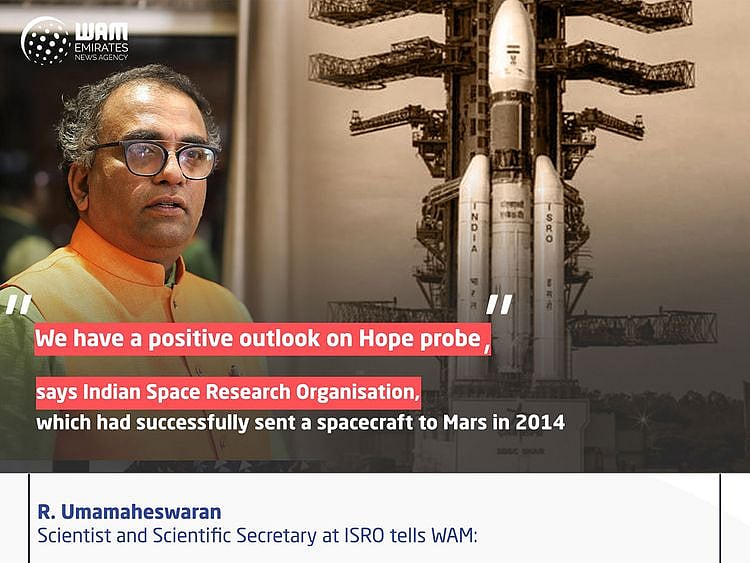 WAM
EMIRATES
NEWS AGENCY

INDIA

ISRO

"We have a positive outlook on Hope probe,"

says Indian Space Research Organisation, which had successfully sent a spacecraft to Mars in 2014

R. Umamaheswaran
Scientist and Scientific Secretary at ISRO tells WAM: